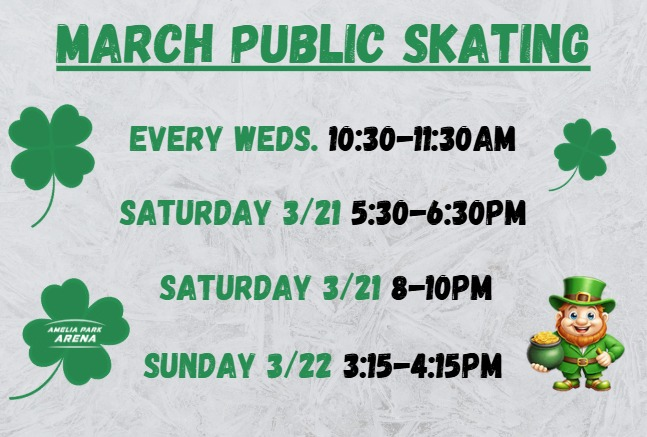 MARCH PUBLIC SKATING

EVERY WEDS. 10:30-11:30AM

SATURDAY 3/21 5:30-6:30PM

SATURDAY 3/21 8-10PM

SUNDAY 3/22 3:15-4:15PM

AMELIA PARK ARENA